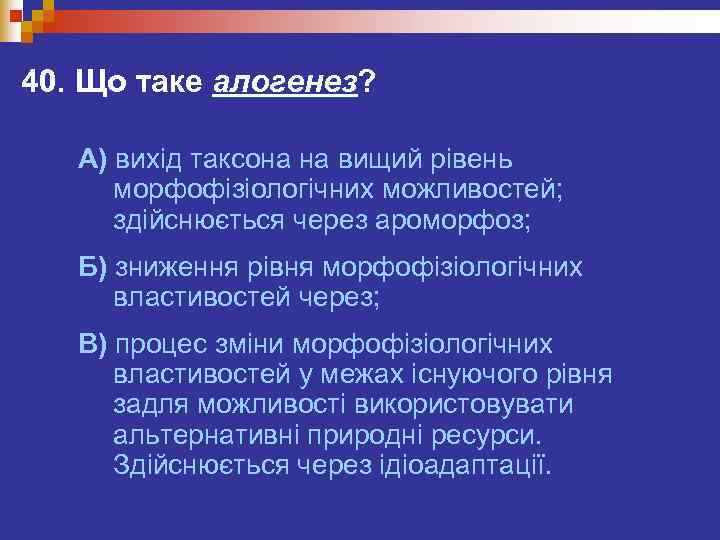 40. Що таке алогенез?

А) вихід таксона на вищий рівень морфофізіологічних можливостей; здійснюється через ароморфоз;

Б) зниження рівня морфофізіологічних властивостей через;

В) процес зміни морфофізіологічних властивостей у межах існуючого рівня задля можливості використовувати альтернативні природні ресурси. Здійснюється через ідіоадаптації.